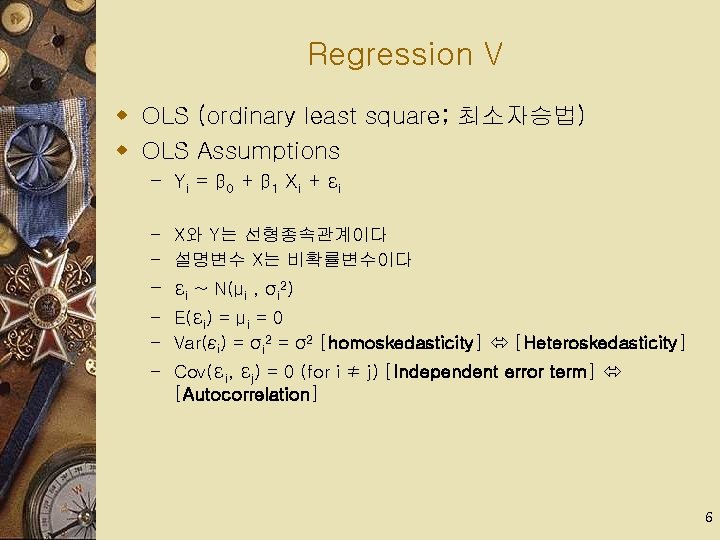 Regression V

OLS (ordinary least square; 최소자승법)

OLS Assumptions

– $Y_i = \beta_0 + \beta_1 X_i + \varepsilon_i$

– X와 Y는 선형종속관계이다

– 설명변수 X는 비확률변수이다

– $\varepsilon_i \sim N(\mu_i , \sigma_i^2)$

– $E(\varepsilon_i) = \mu_i = 0$

– $Var(\varepsilon_i) = \sigma_i^2 = \sigma^2$ [homoskedasticity] $\Leftrightarrow$ [Heteroskedasticity]

– $Cov(\varepsilon_i, \varepsilon_j) = 0$ (for $i \neq j$) [Independent error term] $\Leftrightarrow$ [Autocorrelation]

6